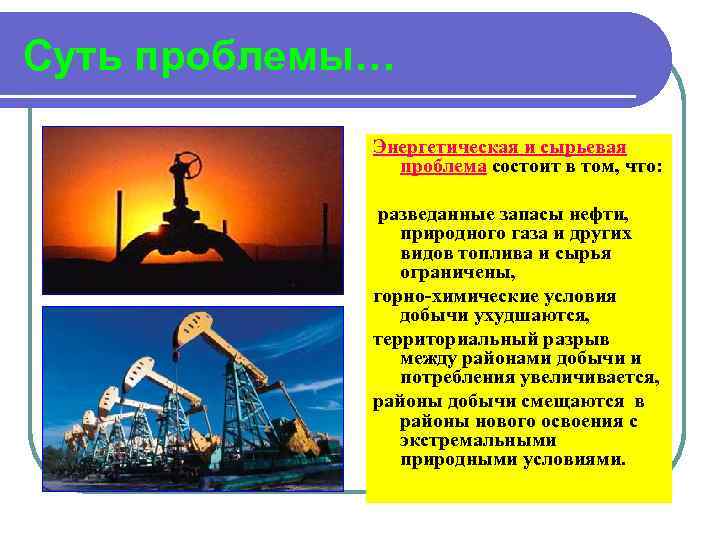 Суть проблемы…

Энергетическая и сырьевая проблема состоит в том, что:

разведанные запасы нефти, природного газа и других видов топлива и сырья ограничены,

горно-химические условия добычи ухудшаются,

территориальный разрыв между районами добычи и потребления увеличивается,

районы добычи смещаются в районы нового освоения с экстремальными природными условиями.